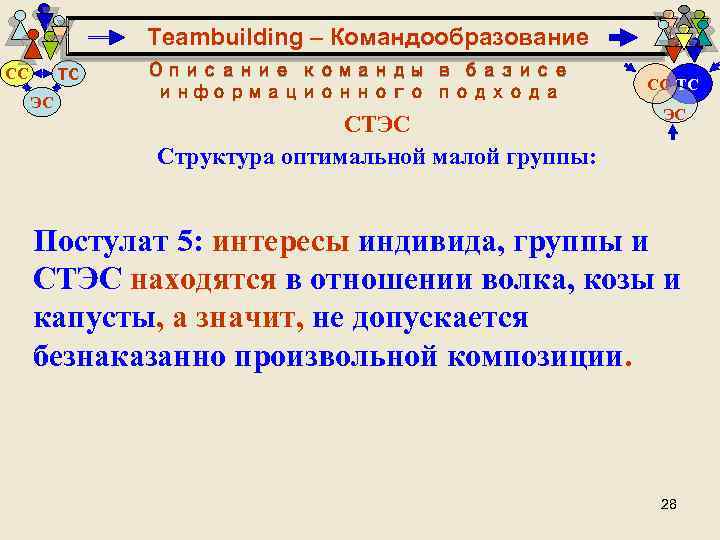 СС ТС
ЭС

Teambuilding – Командообразование

СС ТС
ЭС

Описание команды в базисе информационного подхода

СТЭС

Структура оптимальной малой группы:

Постулат 5: интересы индивида, группы и СТЭС находятся в отношении волка, козы и капусты, а значит, не допускается безнаказанно произвольной композиции.

28